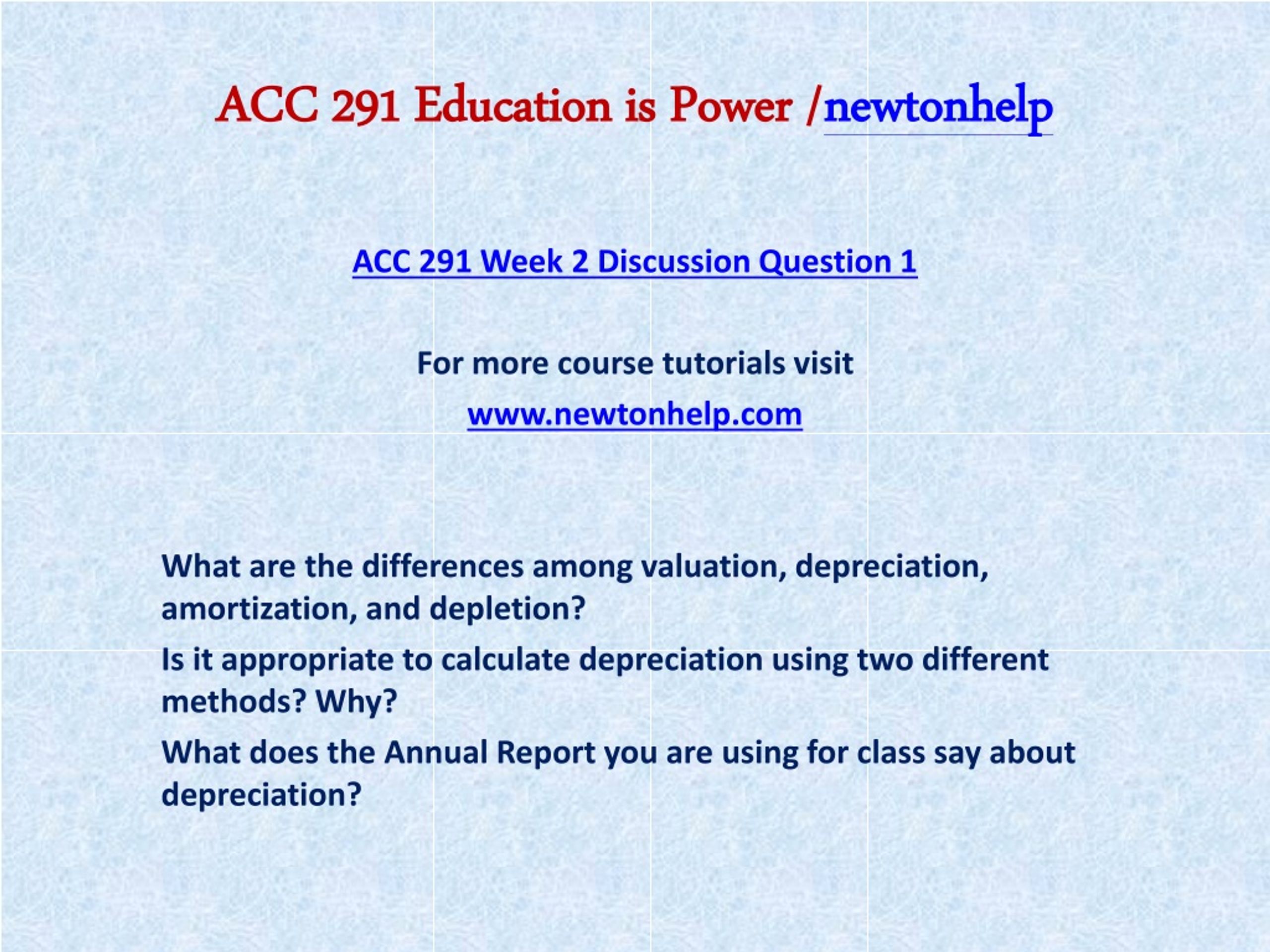 ACC 291 Education is Power /newtonhelp

ACC 291 Week 2 Discussion Question 1

For more course tutorials visit

www.newtonhelp.com

What are the differences among valuation, depreciation, amortization, and depletion?

Is it appropriate to calculate depreciation using two different methods? Why?

What does the Annual Report you are using for class say about depreciation?